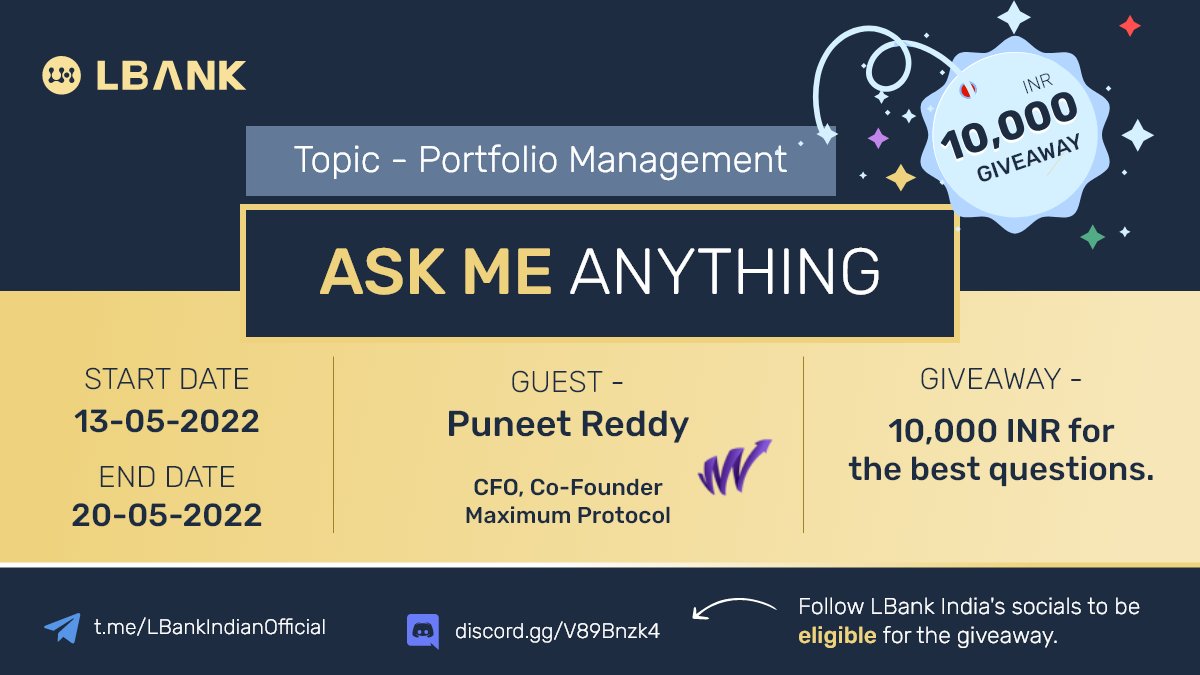 LBANK

INR
10,000
GIVEAWAY

Topic - Portfolio Management

ASK ME ANYTHING

START DATE
13-05-2022

END DATE
20-05-2022

GUEST -
Puneet Reddy

CFO, Co-Founder
Maximum Protocol

GIVEAWAY -
10,000 INR for the best questions.

t.me/LBankIndianOfficial

discord.gg/V89Bnzk4

Follow LBank India's socials to be eligible for the giveaway.